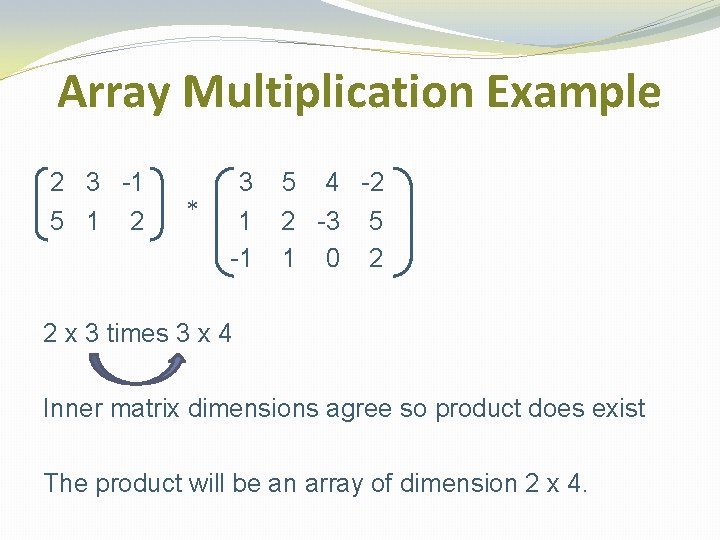 Array Multiplication Example

$\begin{pmatrix} 2 & 3 & -1 \\ 5 & 1 & 2 \end{pmatrix} * \begin{pmatrix} 3 & 5 & 4 & -2 \\ 1 & 2 & -3 & 5 \\ -1 & 1 & 0 & 2 \end{pmatrix}$

2 x 3 times 3 x 4

Inner matrix dimensions agree so product does exist

The product will be an array of dimension 2 x 4.